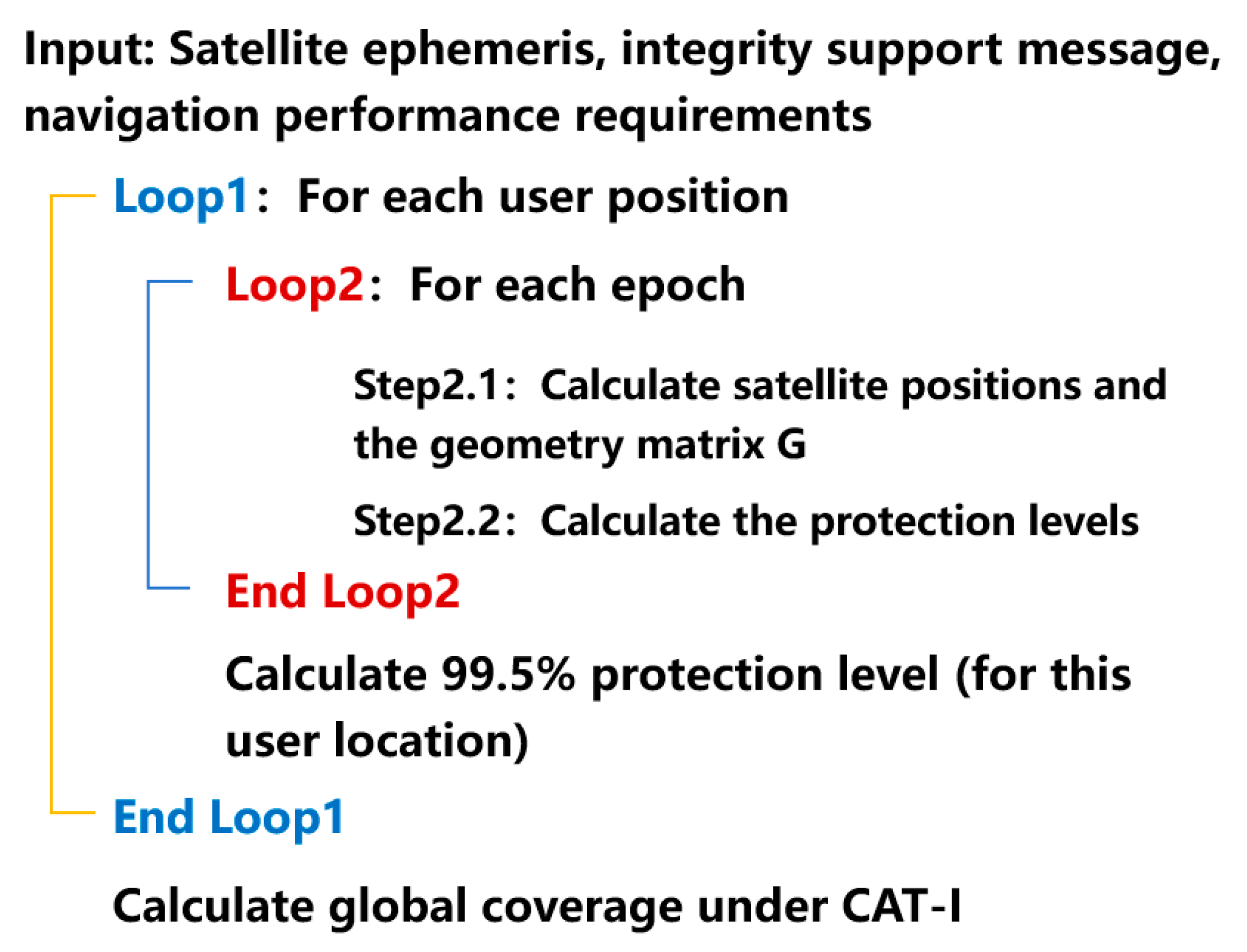 Input: Satellite ephemeris, integrity support message, navigation performance requirements

Loop1: For each user position

Loop2: For each epoch

Step2.1: Calculate satellite positions and the geometry matrix G

Step2.2: Calculate the protection levels

End Loop2

Calculate 99.5% protection level (for this user location)

End Loop1

Calculate global coverage under CAT-I